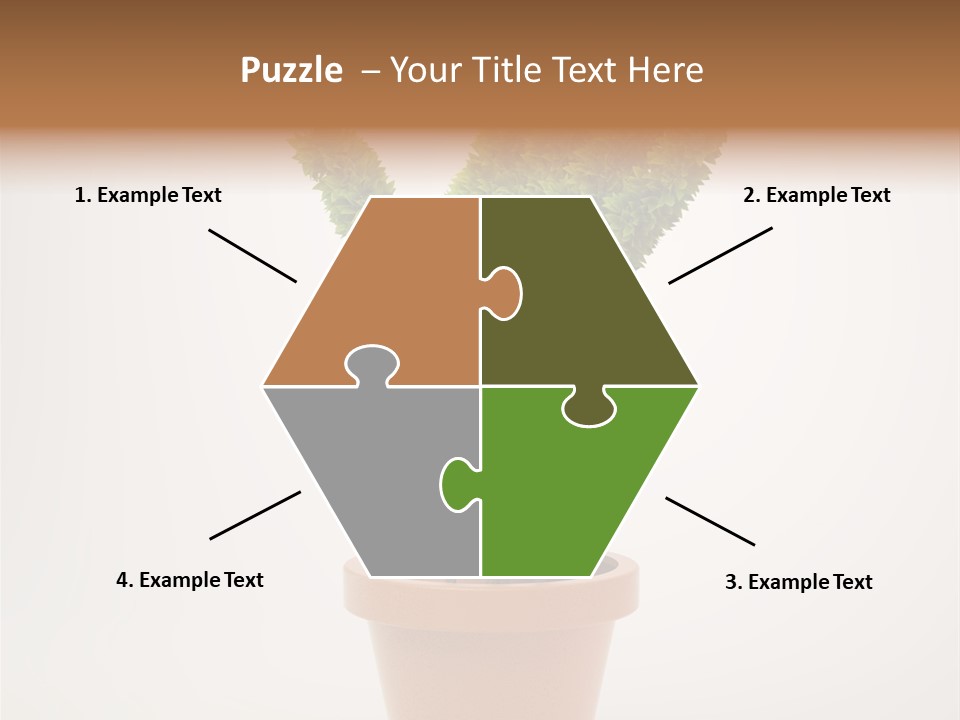 Puzzle – Your Title Text Here

1. Example Text

2. Example Text

4. Example Text

3. Example Text